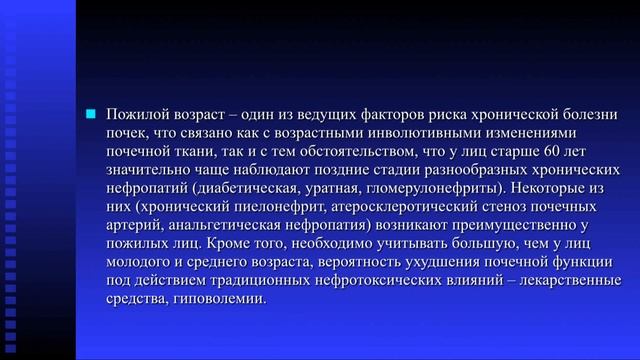 Пожилой возраст – один из ведущих факторов риска хронической болезни почек, что связано как с возрастными инволютивными изменениями почечной ткани, так и с тем обстоятельством, что у лиц старше 60 лет значительно чаще наблюдают поздние стадии разнообразных хронических нефропатий (диабетическая, уратная, гломерулонефриты). Некоторые из них (хронический пиелонефрит, атеросклеротический стеноз почечных артерий, анальгетическая нефропатия) возникают преимущественно у пожилых лиц. Кроме того, необходимо учитывать большую, чем у лиц молодого и среднего возраста, вероятность ухудшения почечной функции под действием традиционных нефротоксических влияний – лекарственные средства, гиповолемии.